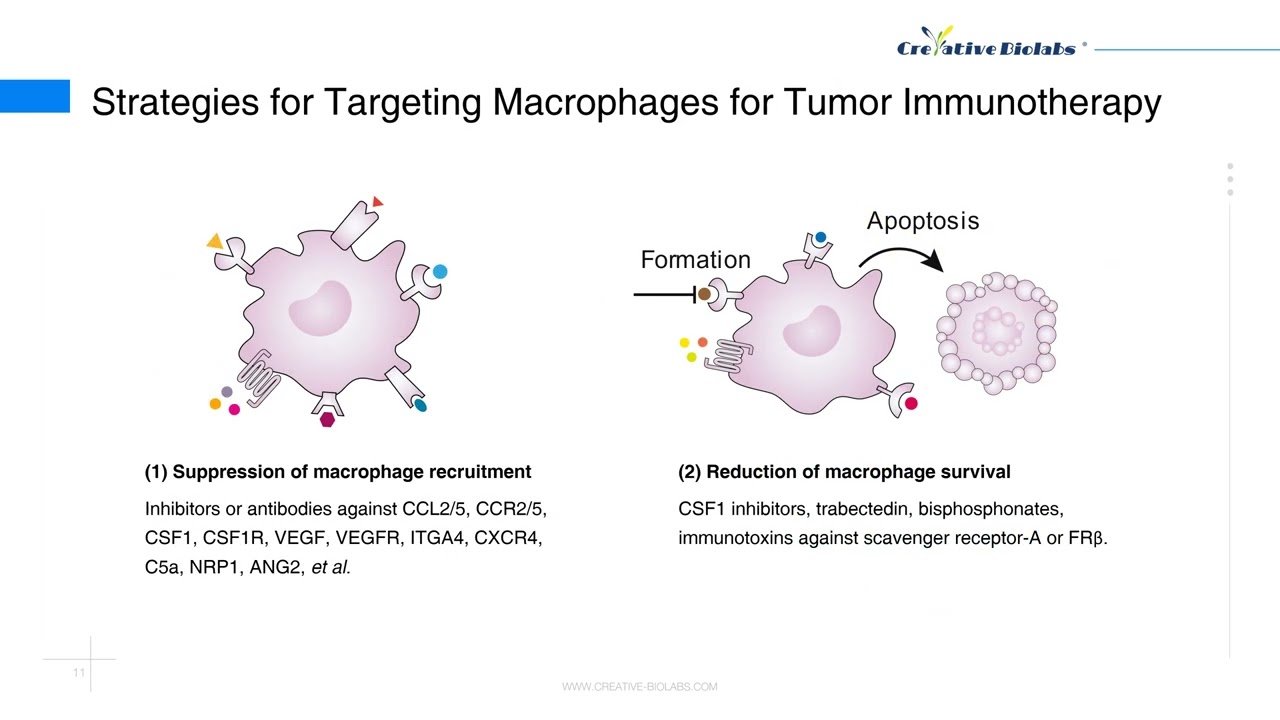 Creative Biolabs®

Strategies for Targeting Macrophages for Tumor Immunotherapy

Formation

Apoptosis

(1) Suppression of macrophage recruitment

Inhibitors or antibodies against CCL2/5, CCR2/5, CSF1, CSF1R, VEGF, VEGFR, ITGA4, CXCR4, C5a, NRP1, ANG2, et al.

(2) Reduction of macrophage survival

CSF1 inhibitors, trabectedin, bisphosphonates, immunotoxins against scavenger receptor-A or FRβ.

11

WWW.CREATIVE-BIOLABS.COM